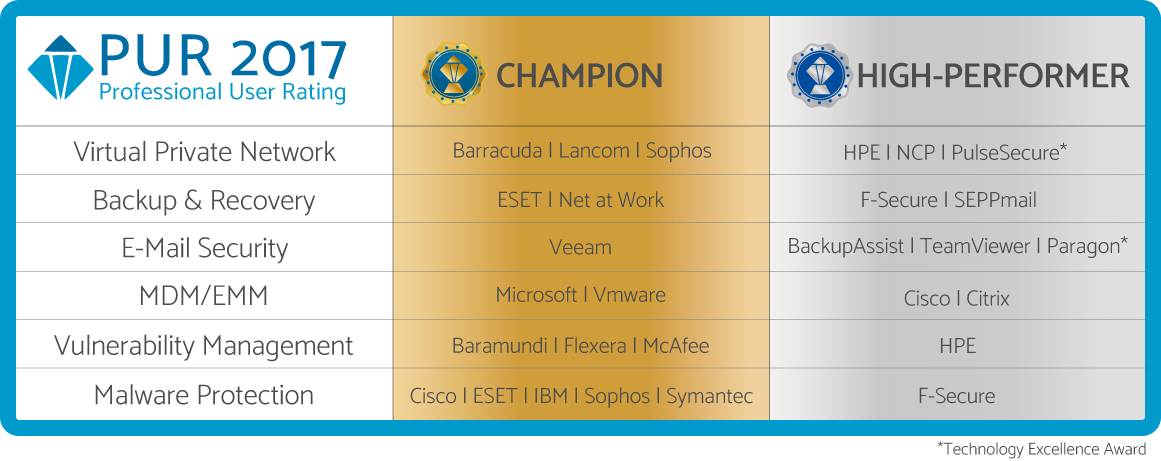 | PUR 2017 Professional User Rating | CHAMPION | HIGH-PERFORMER |
|---|---|---|
| Virtual Private Network | Barracuda I Lancom I Sophos | HPE I NCP I PulseSecure* |
| Backup & Recovery | ESET I Net at Work | F-Secure I SEPPmail |
| E-Mail Security | Veeam | BackupAssist I TeamViewer I Paragon* |
| MDM/EMM | Microsoft I Vmware | Cisco I Citrix |
| Vulnerability Management | Baramundi I Flexera I McAfee | HPE |
| Malware Protection | Cisco I ESET I IBM I Sophos I Symantec | F-Secure |

*Technology Excellence Award